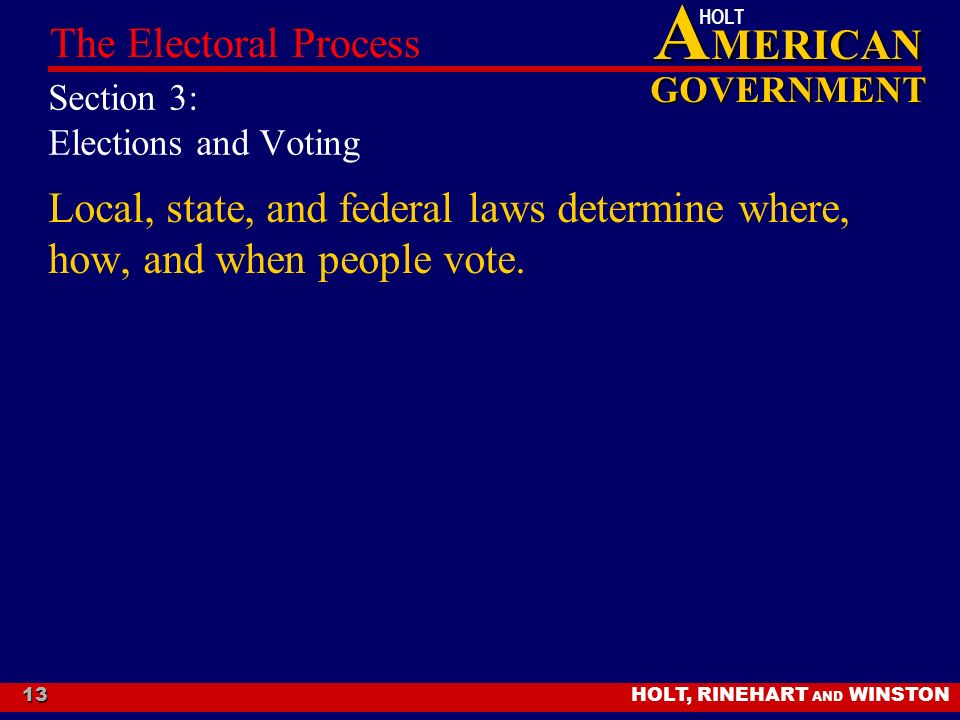 The Electoral Process

HOLT
AMERICAN
GOVERNMENT

Section 3:
Elections and Voting

Local, state, and federal laws determine where, how, and when people vote.

13

HOLT, RINEHART AND WINSTON